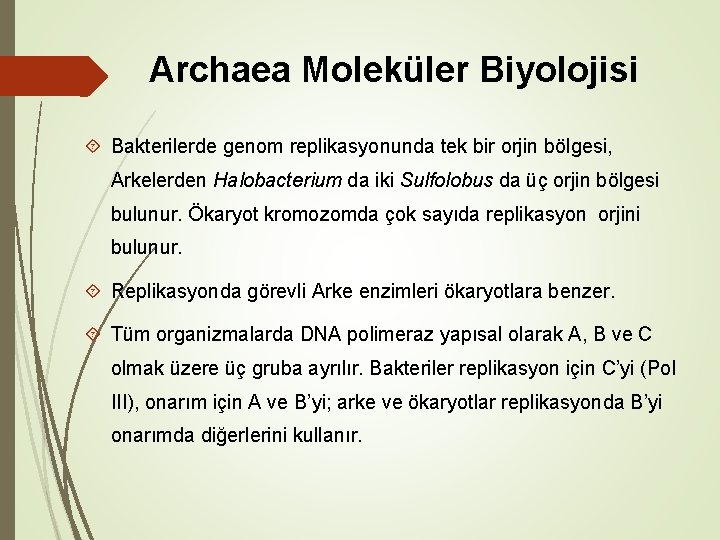 Archaea Moleküler Biyolojisi

Bakterilerde genom replikasyonunda tek bir orjin bölgesi, Arkelerden Halobacterium da iki Sulfolobus da üç orjin bölgesi bulunur. Ökaryot kromozomda çok sayıda replikasyon orjini bulunur.

Replikasyonda görevli Arke enzimleri ökaryotlara benzer.

Tüm organizmalarda DNA polimeraz yapısal olarak A, B ve C olmak üzere üç gruba ayrılır. Bakteriler replikasyon için C'yi (Pol III), onarım için A ve B'yi; arke ve ökaryotlar replikasyonda B'yi onarımda diğerlerini kullanır.